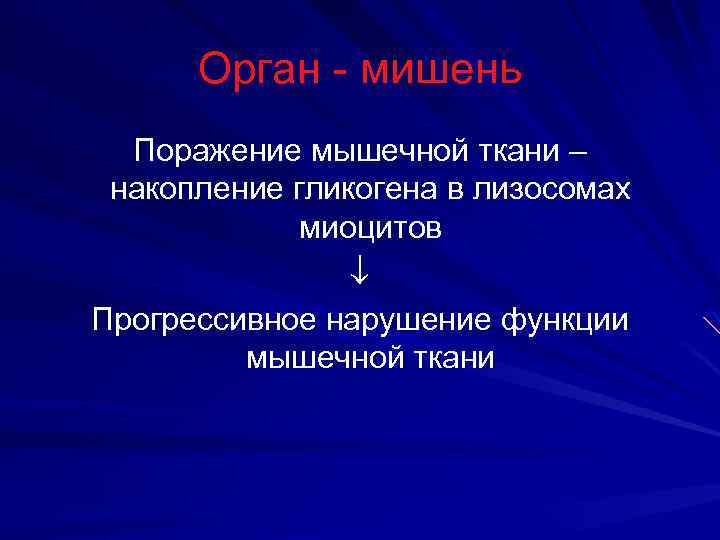 Орган - мишень

Поражение мышечной ткани – накопление гликогена в лизосомах миоцитов

↓

Прогрессивное нарушение функции мышечной ткани